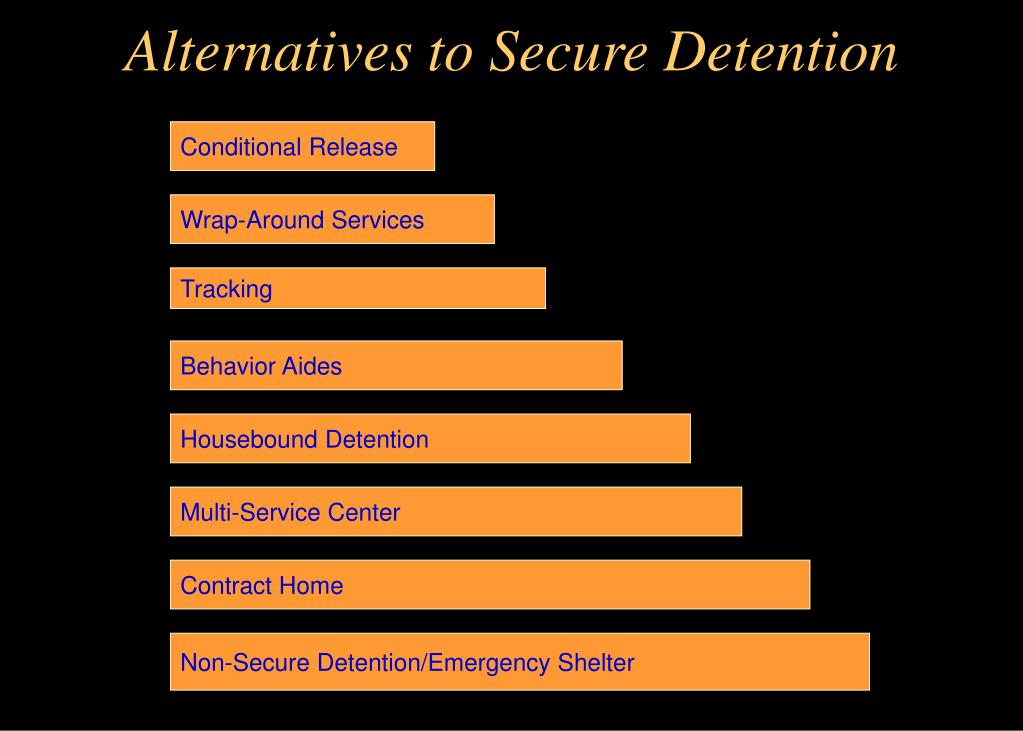 Alternatives to Secure Detention

Conditional Release

Wrap-Around Services

Tracking

Behavior Aides

Housebound Detention

Multi-Service Center

Contract Home

Non-Secure Detention/Emergency Shelter